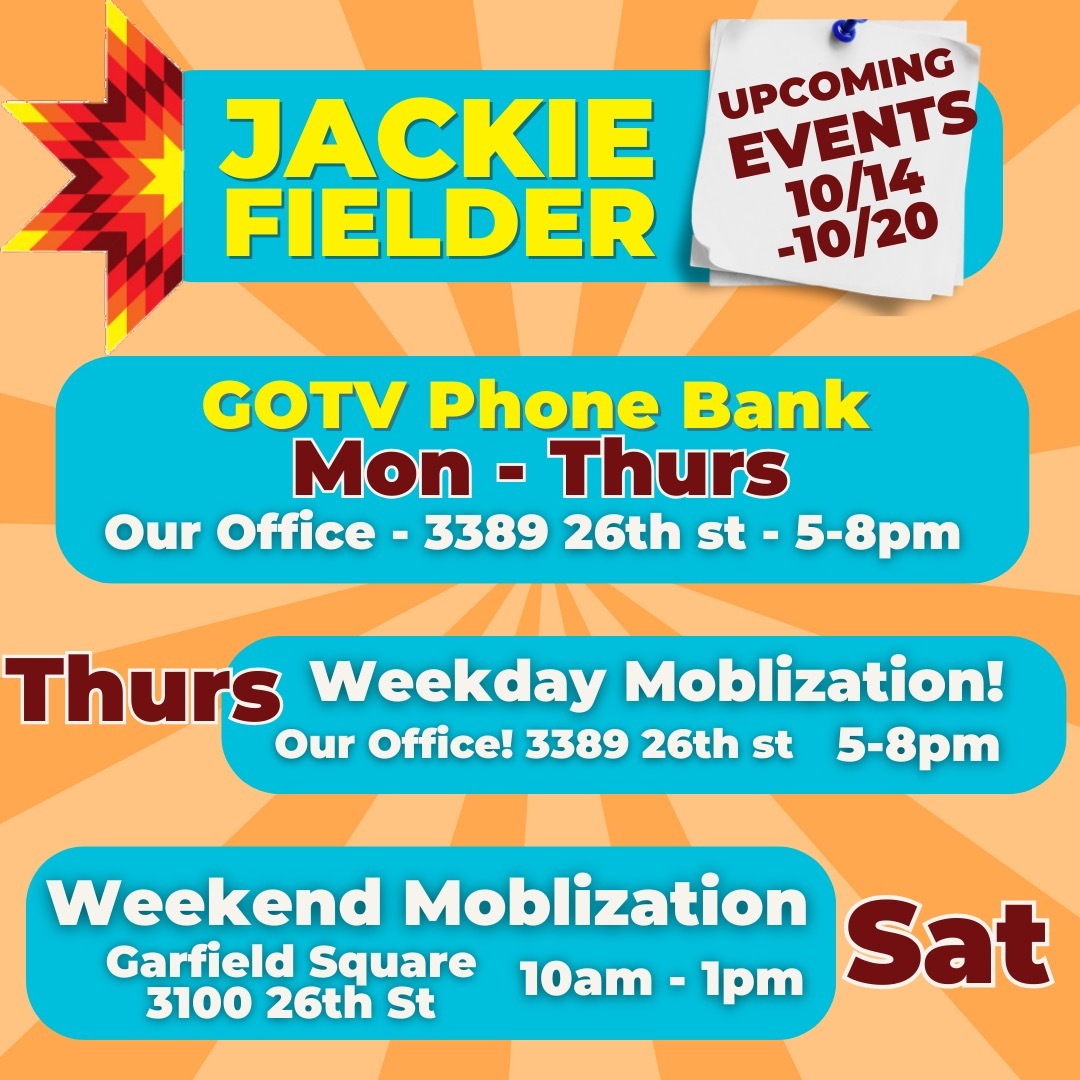 JACKIE FIELDER

UPCOMING EVENTS 10/14 -10/20

GOTV Phone Bank
Mon - Thurs
Our Office - 3389 26th st - 5-8pm

Thurs
Weekday Moblization!
Our Office! 3389 26th st 5-8pm

Weekend Moblization
Garfield Square
3100 26th St
10am - 1pm

Sat